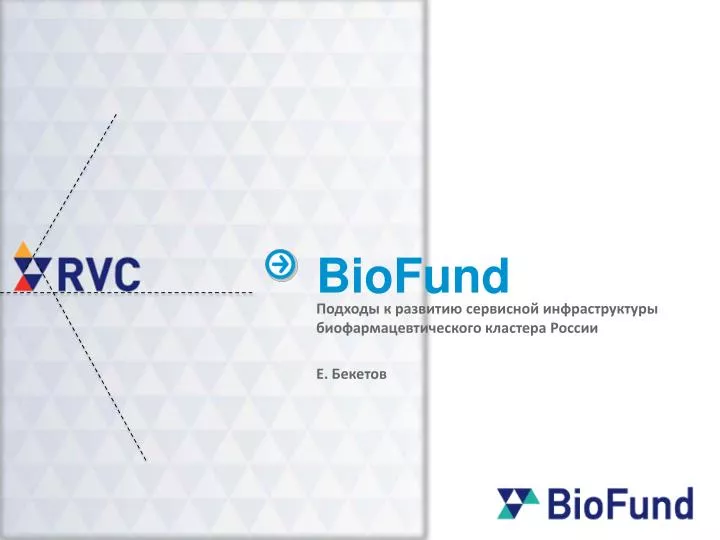 RVC

BioFund

Подходы к развитию сервисной инфраструктуры биофармацевтического кластера России

Е. Бекетов

BioFund